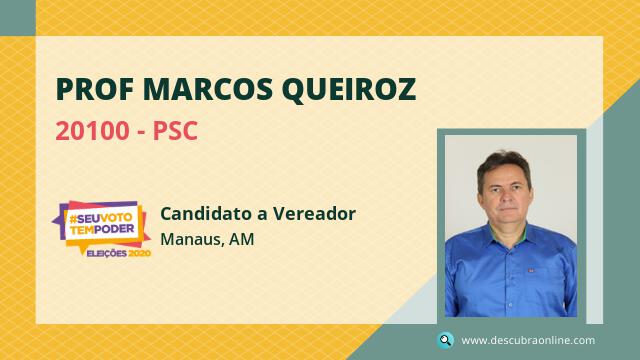 PROF MARCOS QUEIROZ

20100 - PSC

#SEUVOTO TEMPODER
ELEIÇÕES 2020

Candidato a Vereador
Manaus, AM

www.descubraonline.com